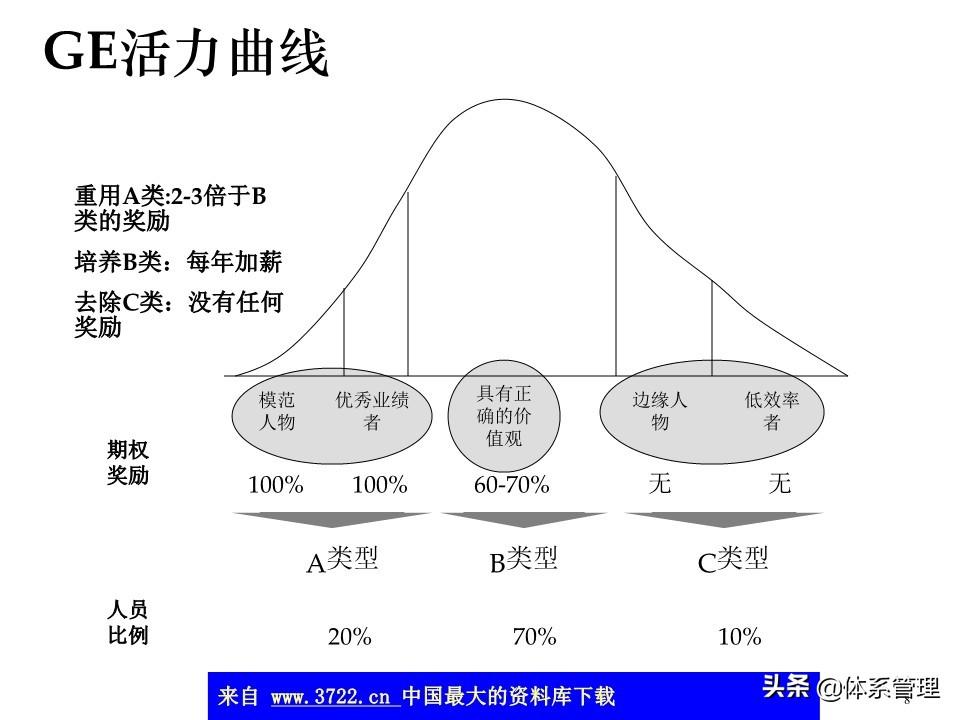 GE活力曲线

重用A类:2-3倍于B类的奖励

培养B类：每年加薪

去除C类：没有任何奖励

模范人物

优秀业绩者

具有正确的价值观

边缘人物

低效率者

期权奖励

100%

100%

60-70%

无

无

A类型

B类型

C类型

人员比例

20%

70%

10%

来自 www.3722.cn 中国最大的资料库下载

头条 @体系管理